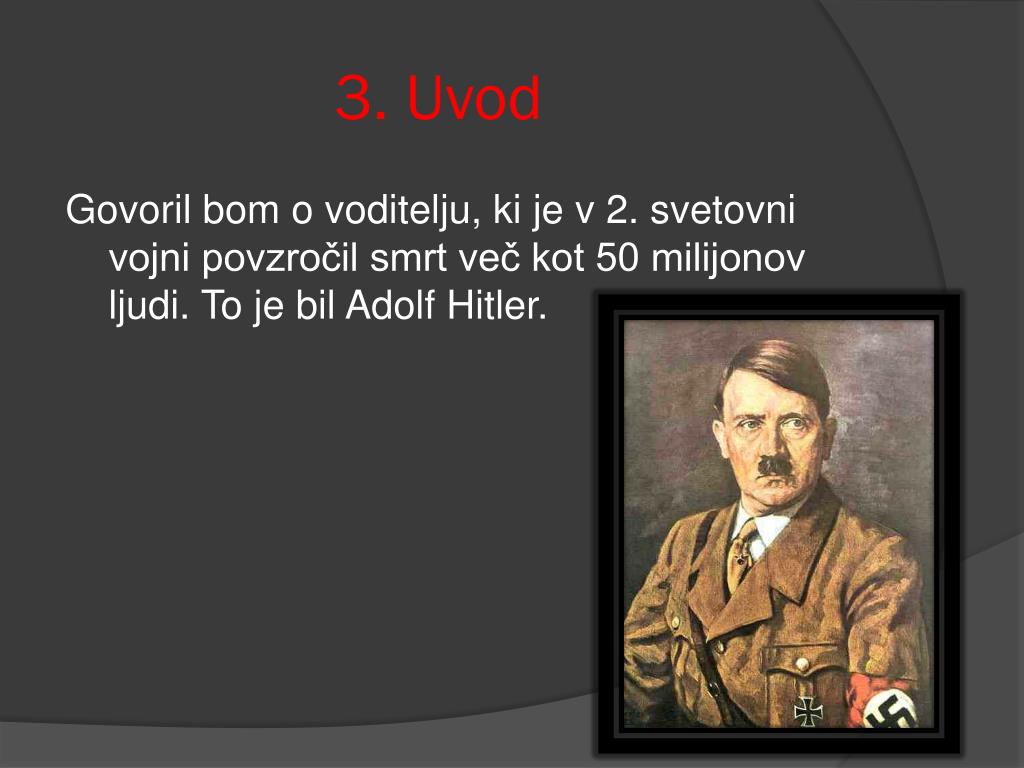 3. Uvod

Govoril bom o voditelju, ki je v 2. svetovni vojni povzročil smrt več kot 50 milijonov ljudi. To je bil Adolf Hitler.